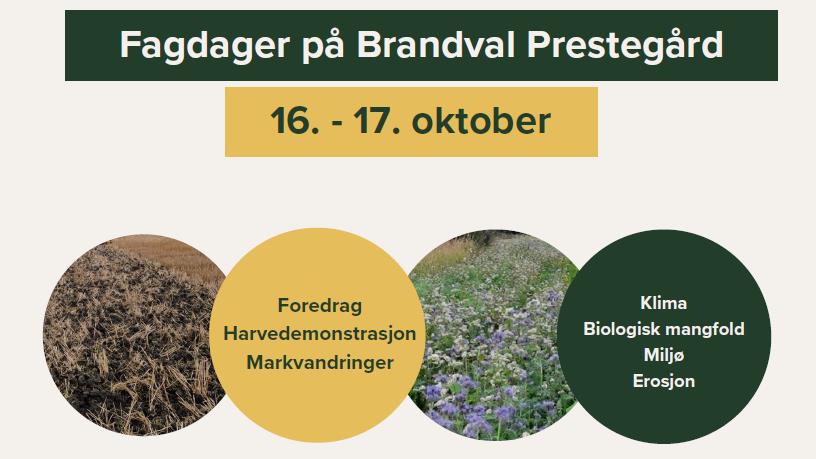 Fagdager på Brandval Prestegård

16. - 17. oktober

Foredrag
Harvedemonstrasjon
Markvandringer

Klima
Biologisk mangfold
Miljø
Erosjon